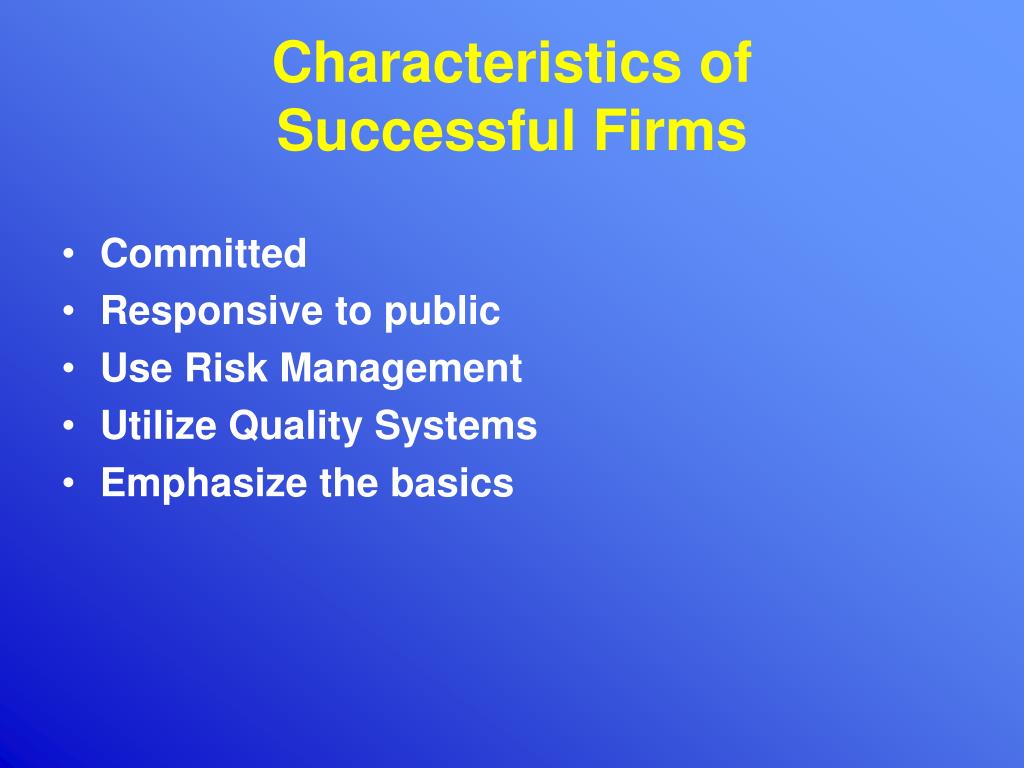 Characteristics of Successful Firms

• Committed
• Responsive to public
• Use Risk Management
• Utilize Quality Systems
• Emphasize the basics